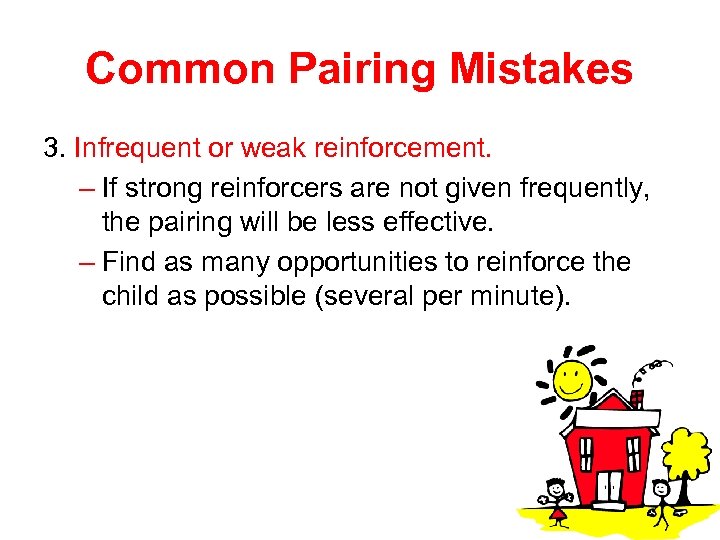 Common Pairing Mistakes

3. Infrequent or weak reinforcement.

– If strong reinforcers are not given frequently, the pairing will be less effective.

– Find as many opportunities to reinforce the child as possible (several per minute).